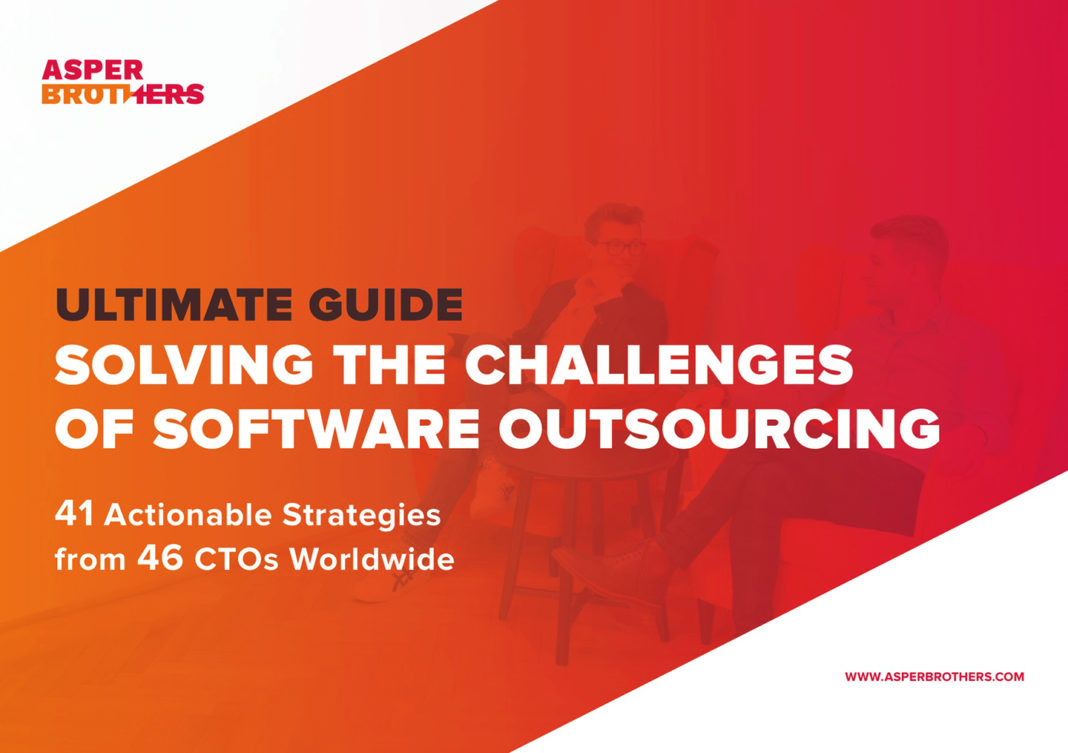 ASPER BROTHERS

ULTIMATE GUIDE
SOLVING THE CHALLENGES OF SOFTWARE OUTSOURCING

41 Actionable Strategies from 46 CTOs Worldwide

WWW.ASPERBROTHERS.COM